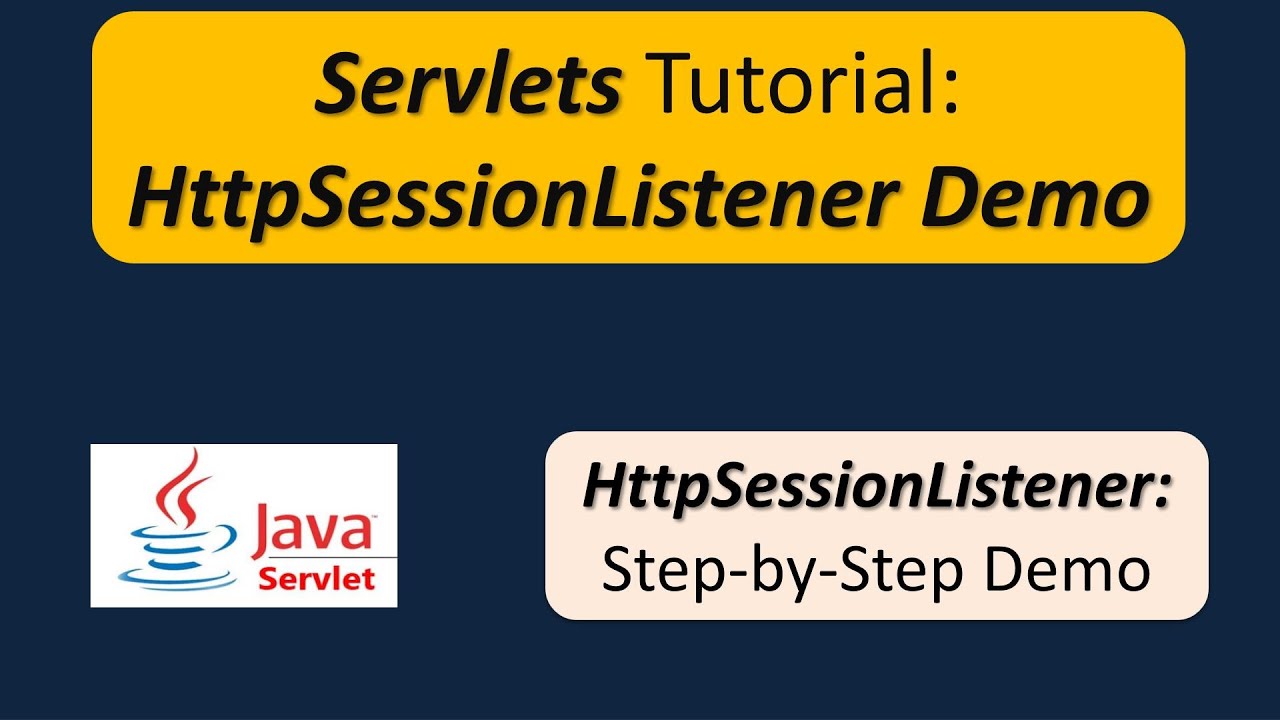 Servlets Tutorial:
HttpSessionListener Demo

Java
Servlet

HttpSessionListener:
Step-by-Step Demo